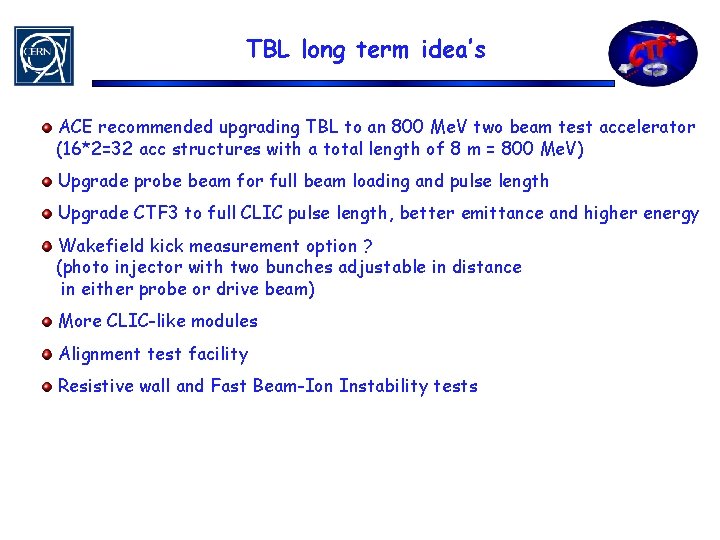 CERN

TBL long term idea's

CTF3

ACE recommended upgrading TBL to an 800 MeV two beam test accelerator (16*2=32 acc structures with a total length of 8 m = 800 MeV)

Upgrade probe beam for full beam loading and pulse length

Upgrade CTF3 to full CLIC pulse length, better emittance and higher energy

Wakefield kick measurement option ? (photo injector with two bunches adjustable in distance in either probe or drive beam)

More CLIC-like modules

Alignment test facility

Resistive wall and Fast Beam-Ion Instability tests